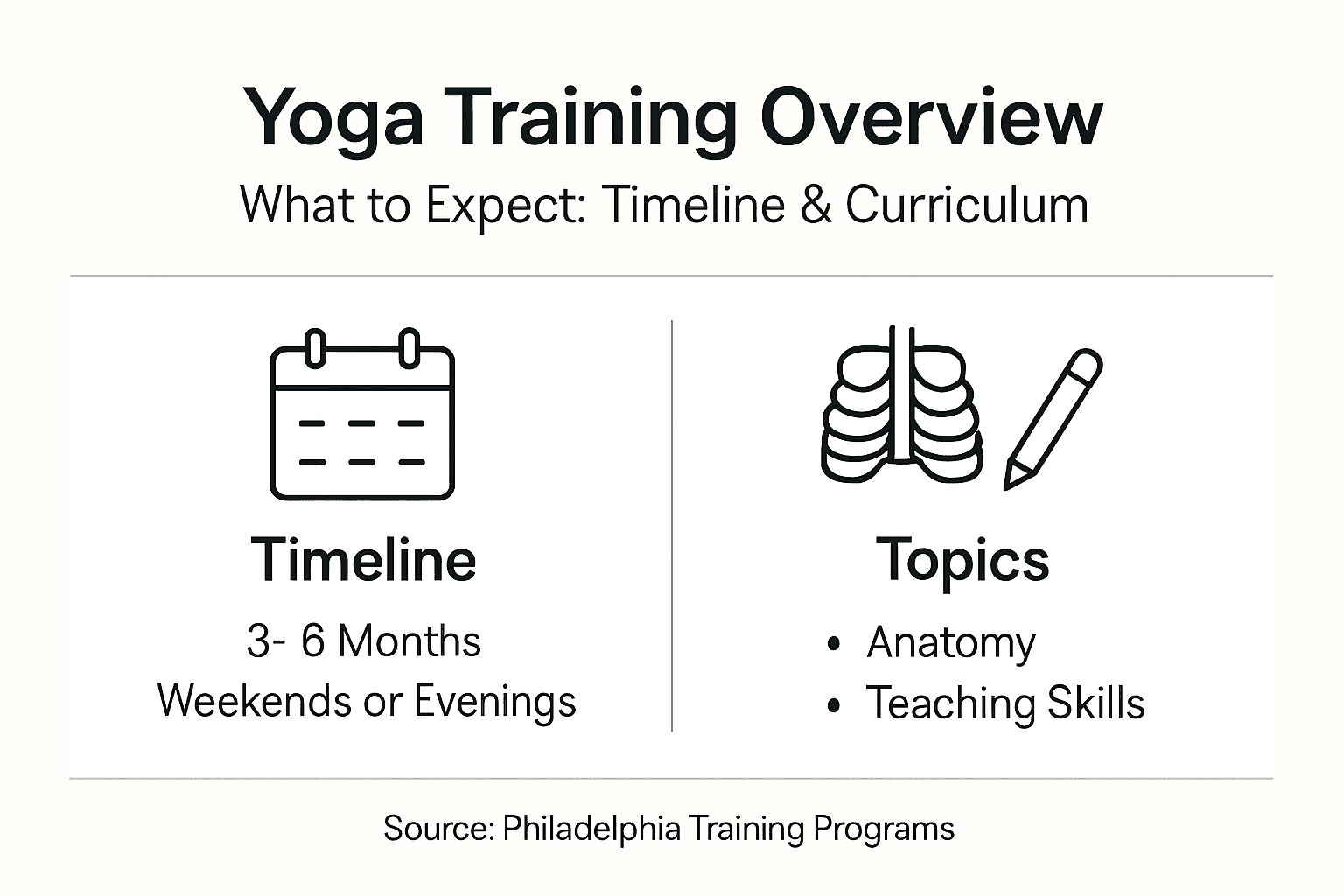 Yoga Training Overview

What to Expect: Timeline & Curriculum

Timeline

3- 6 Months
Weekends or Evenings

Topics

• Anatomy
• Teaching Skills

Source: Philadelphia Training Programs